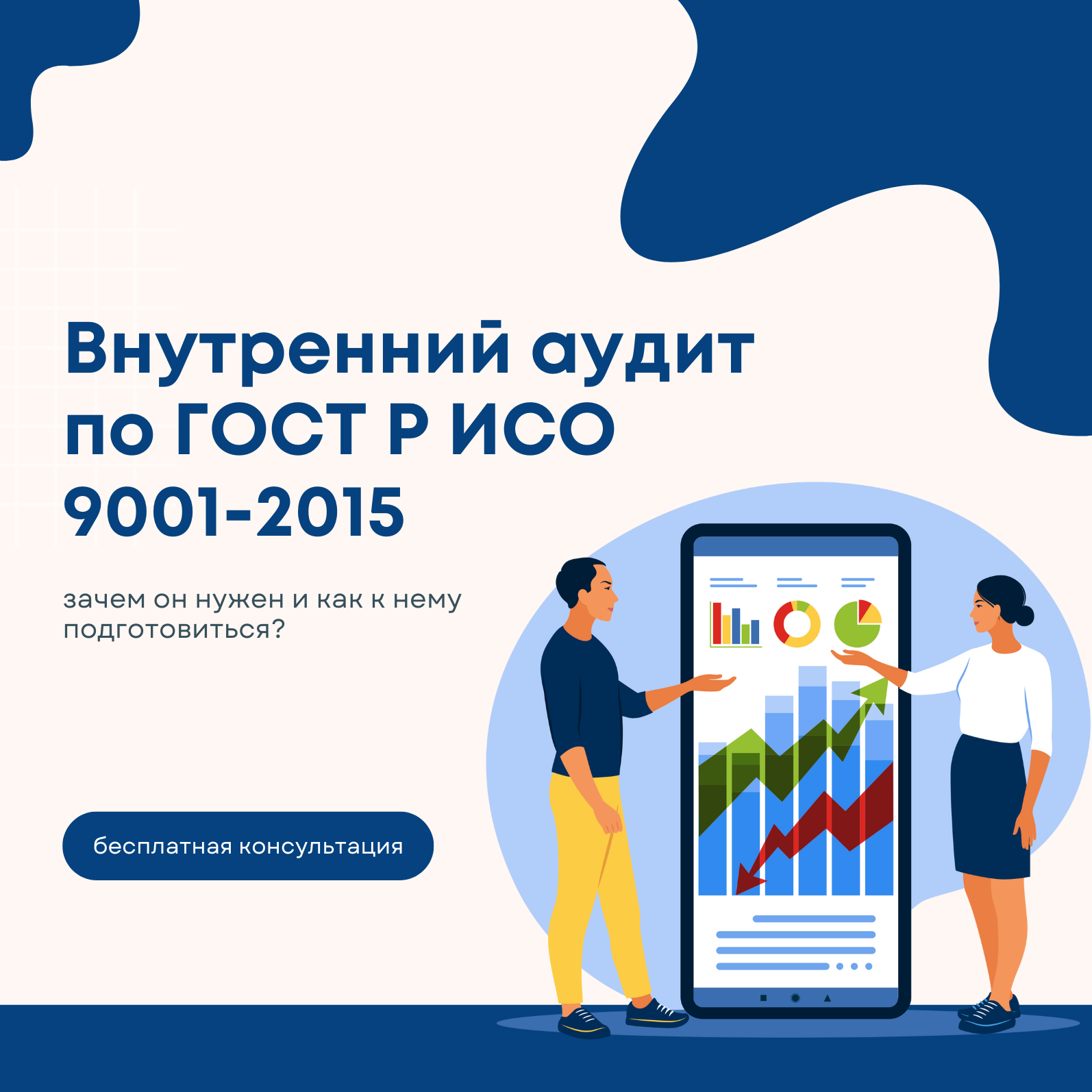 Внутренний аудит по ГОСТ Р ИСО 9001-2015

зачем он нужен и как к нему подготовиться?

бесплатная консультация